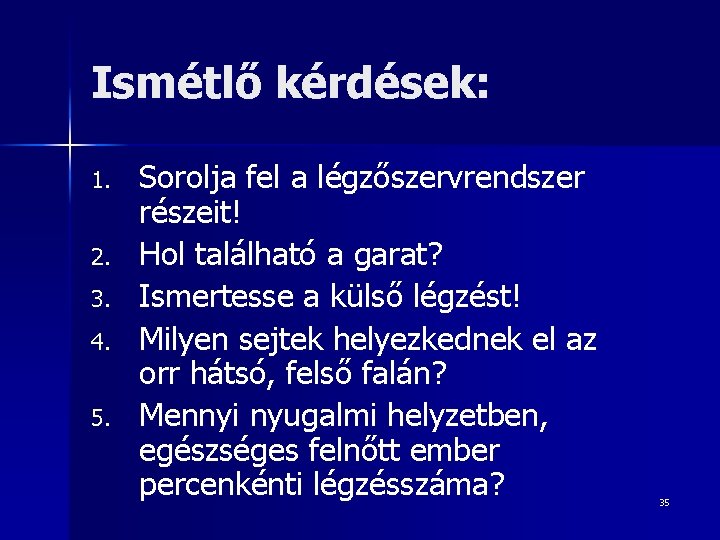 Ismétlő kérdések:

1. Sorolja fel a légzőszervrendszer részeit!
2. Hol található a garat?
3. Ismertesse a külső légzést!
4. Milyen sejtek helyezkednek el az orr hátsó, felső falán?
5. Mennyi nyugalmi helyzetben, egészséges felnőtt ember percenkénti légzésszáma?

35